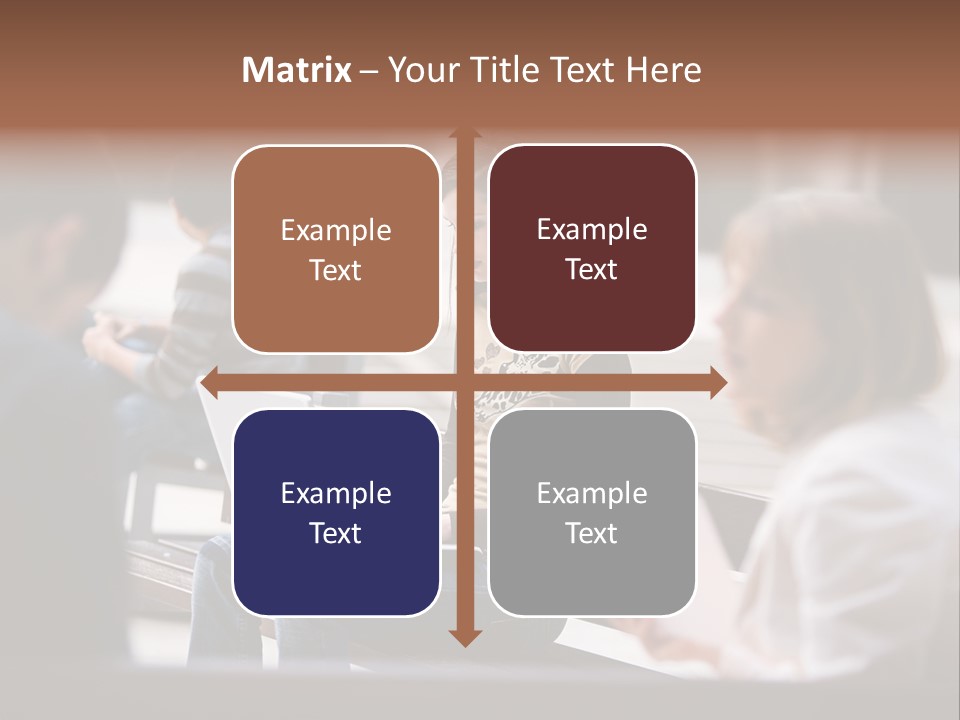 Matrix – Your Title Text Here

Example Text

Example Text

Example Text

Example Text